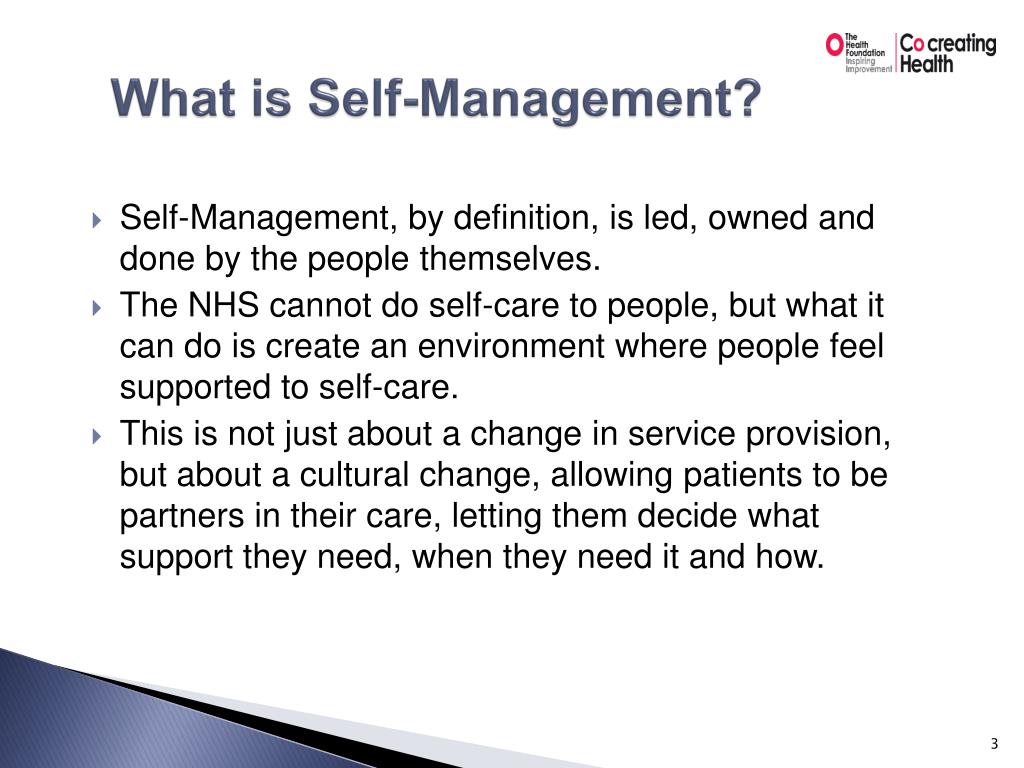 The Health Foundation Inspiring Improvement

Co creating Health

What is Self-Management?

Self-Management, by definition, is led, owned and done by the people themselves.

The NHS cannot do self-care to people, but what it can do is create an environment where people feel supported to self-care.

This is not just about a change in service provision, but about a cultural change, allowing patients to be partners in their care, letting them decide what support they need, when they need it and how.

3